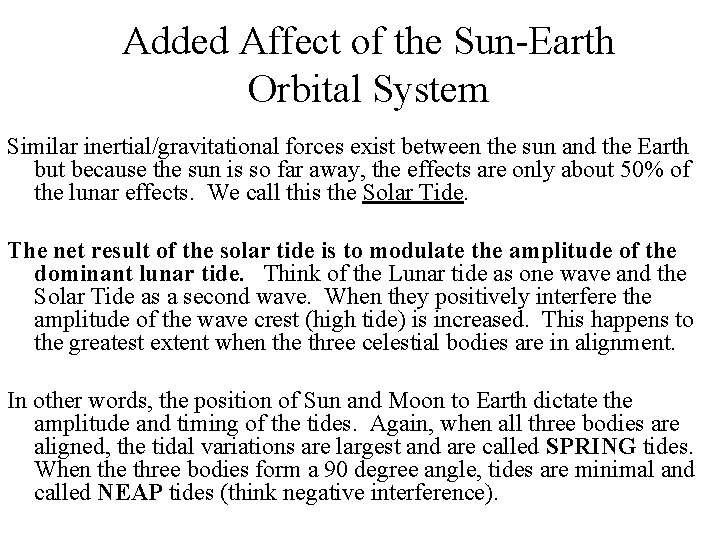 Added Affect of the Sun-Earth Orbital System

Similar inertial/gravitational forces exist between the sun and the Earth but because the sun is so far away, the effects are only about 50% of the lunar effects. We call this the Solar Tide.

The net result of the solar tide is to modulate the amplitude of the dominant lunar tide. Think of the Lunar tide as one wave and the Solar Tide as a second wave. When they positively interfere the amplitude of the wave crest (high tide) is increased. This happens to the greatest extent when the three celestial bodies are in alignment.

In other words, the position of Sun and Moon to Earth dictate the amplitude and timing of the tides. Again, when all three bodies are aligned, the tidal variations are largest and are called SPRING tides. When the three bodies form a 90 degree angle, tides are minimal and called NEAP tides (think negative interference).